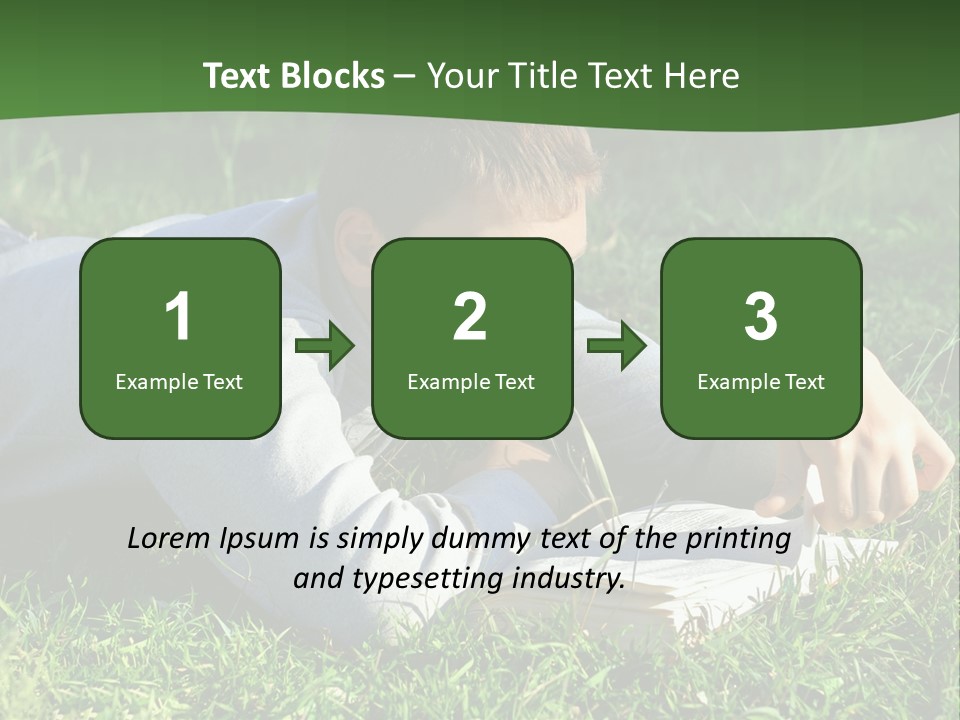 Text Blocks – Your Title Text Here

1
Example Text

2
Example Text

3
Example Text

Lorem Ipsum is simply dummy text of the printing and typesetting industry.